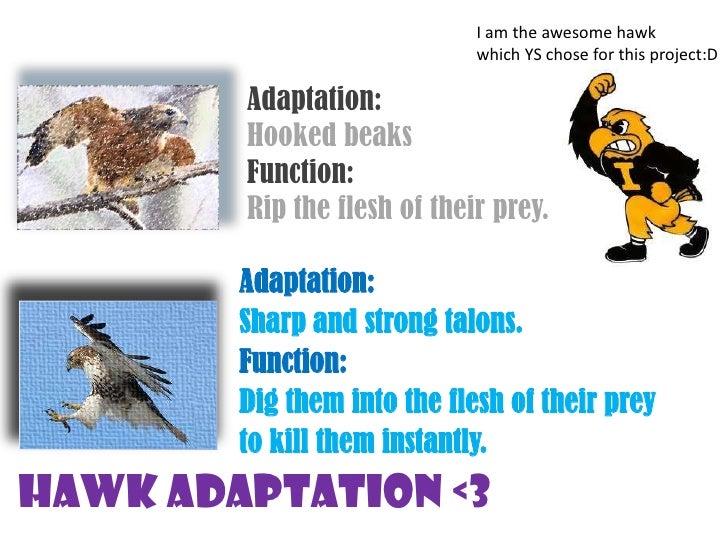 I am the awesome hawk which YS chose for this project:D

Adaptation:
Hooked beaks
Function:
Rip the flesh of their prey.

I

Adaptation:
Sharp and strong talons.
Function:
Dig them into the flesh of their prey to kill them instantly.

HAWK ADAPTATION <3